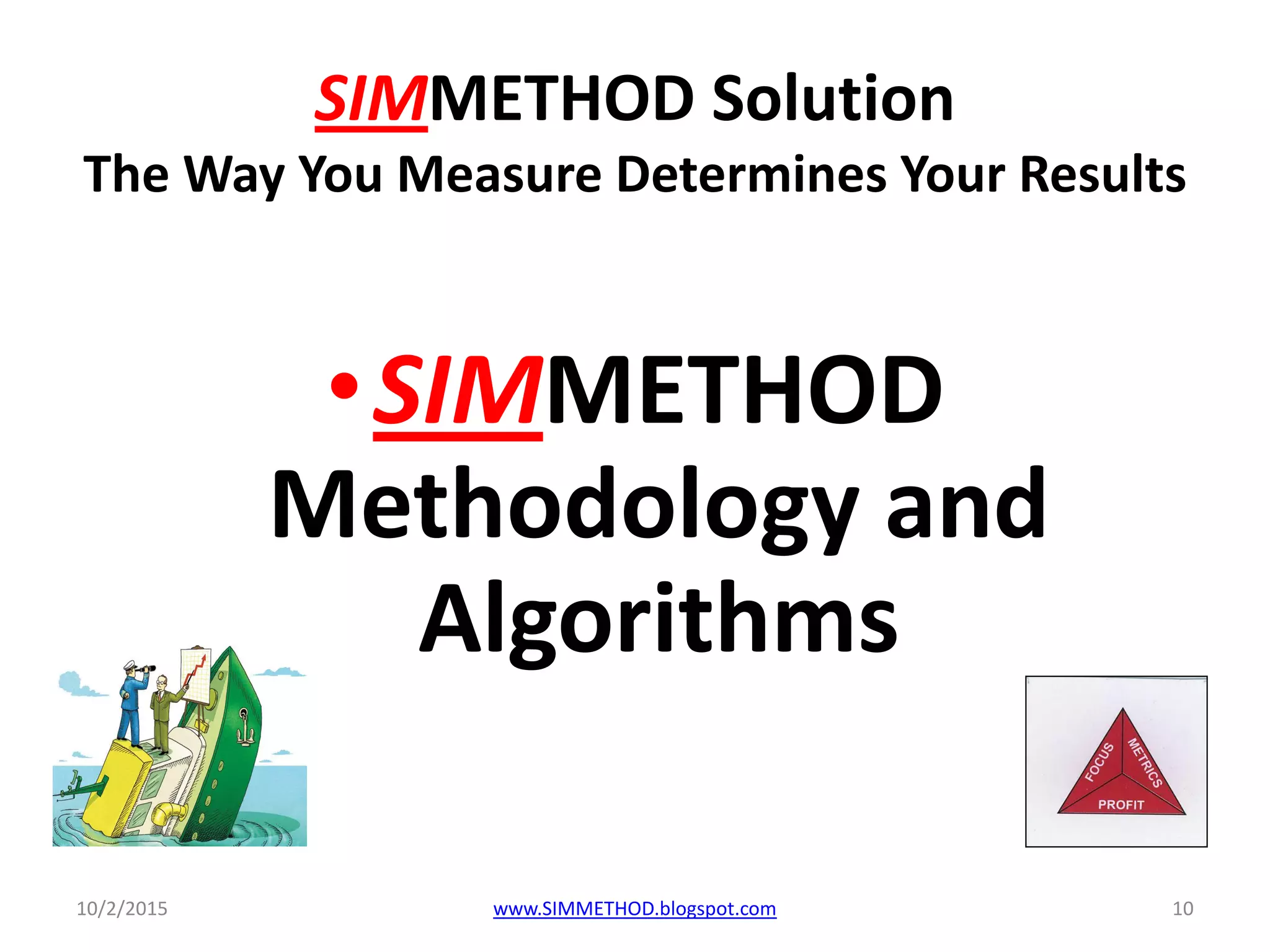 SIMMETHOD Solution
The Way You Measure Determines Your Results

• SIMMETHOD Methodology and Algorithms

FOCUS
METRICS
PROFIT

10/2/2015
www.SIMMETHOD.blogspot.com
10